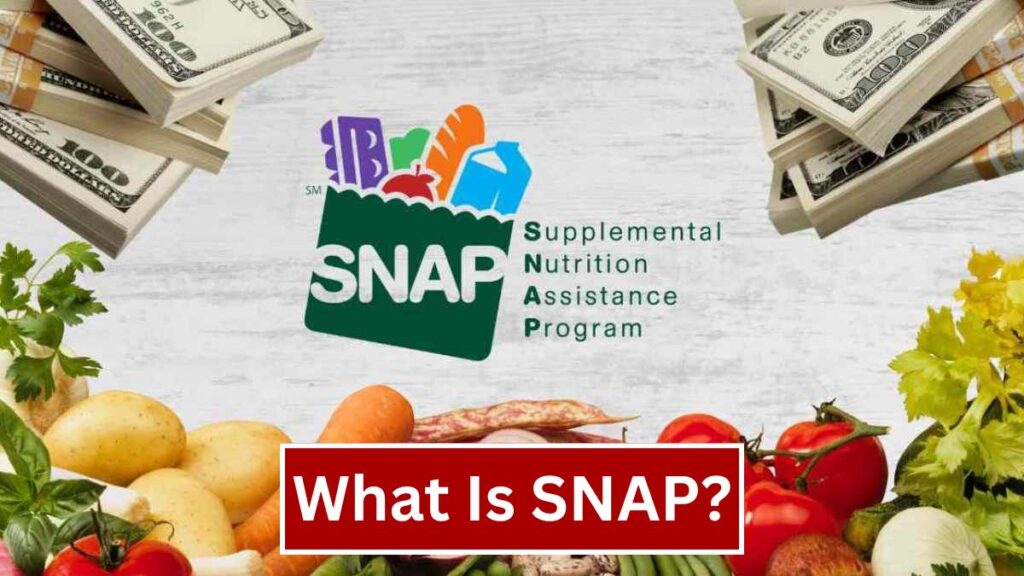 SM
SNAP
Supplemental
Nutrition
Assistance
Program

What Is SNAP?